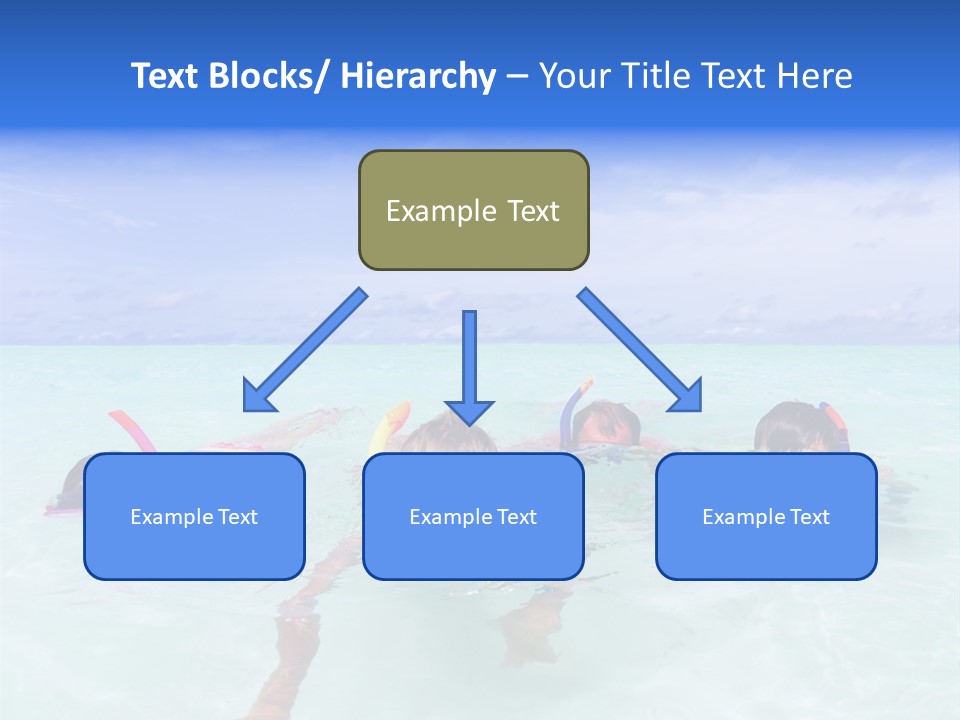 Text Blocks/ Hierarchy – Your Title Text Here

Example Text

Example Text

Example Text

Example Text